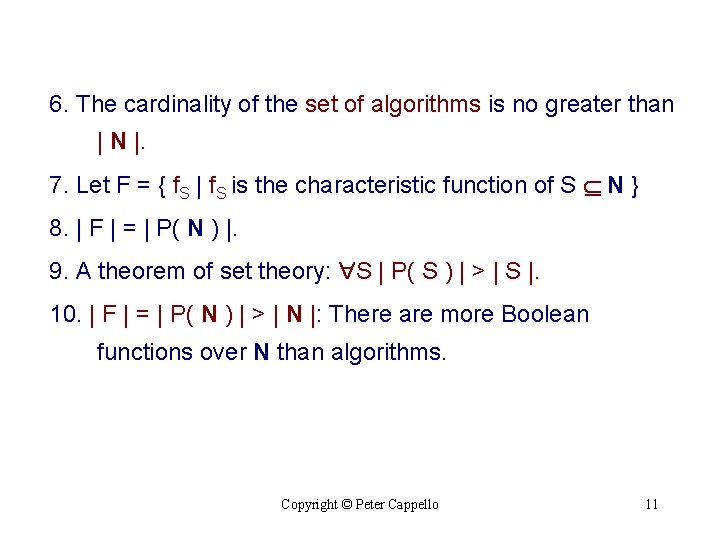 6. The cardinality of the set of algorithms is no greater than $| \mathbf{N} |$.

7. Let $F = \{ f_S \mid f_S$ is the characteristic function of $S \subseteq \mathbf{N} \}$

8. $| F | = | P( \mathbf{N} ) |$.

9. A theorem of set theory: $\forall S \; | P( S ) | > | S |$.

10. $| F | = | P( \mathbf{N} ) | > | \mathbf{N} |$: There are more Boolean functions over $\mathbf{N}$ than algorithms.

Copyright © Peter Cappello

11